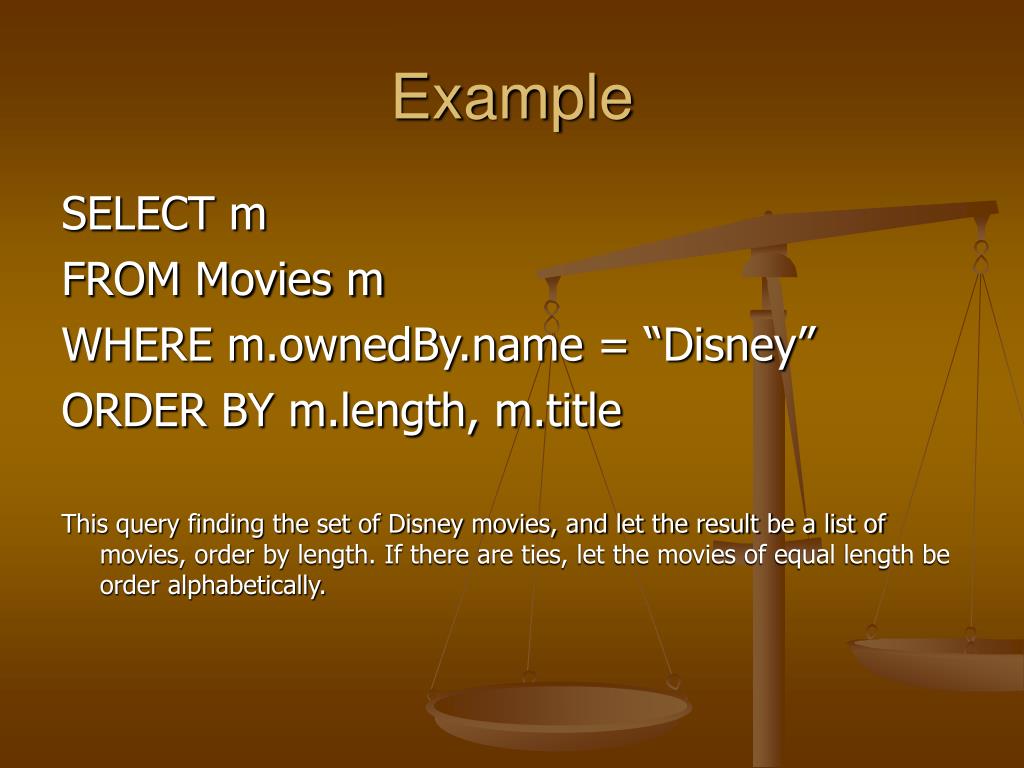 Example

SELECT m
FROM Movies m
WHERE m.ownedBy.name = “Disney”
ORDER BY m.length, m.title

This query finding the set of Disney movies, and let the result be a list of movies, order by length. If there are ties, let the movies of equal length be order alphabetically.